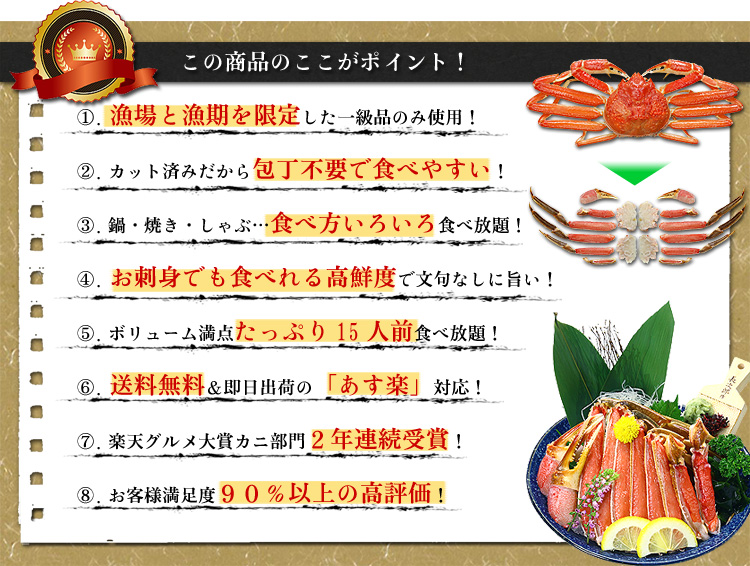 この商品のここがポイント！

①. 漁場と漁期を限定した一級品のみ使用！

②. カット済みだから包丁不要で食べやすい！

③. 鍋・焼き・しゃぶ…食べ方いろいろ食べ放題！

④. お刺身でも食べれる高鮮度で文句なしに旨い！

⑤. ボリューム満点たっぷり15人前食べ放題！

⑥. 送料無料＆即日出荷の「あす楽」対応！

⑦. 楽天グルメ大賞カニ部門２年連続受賞！

⑧. お客様満足度９０％以上の高評価！